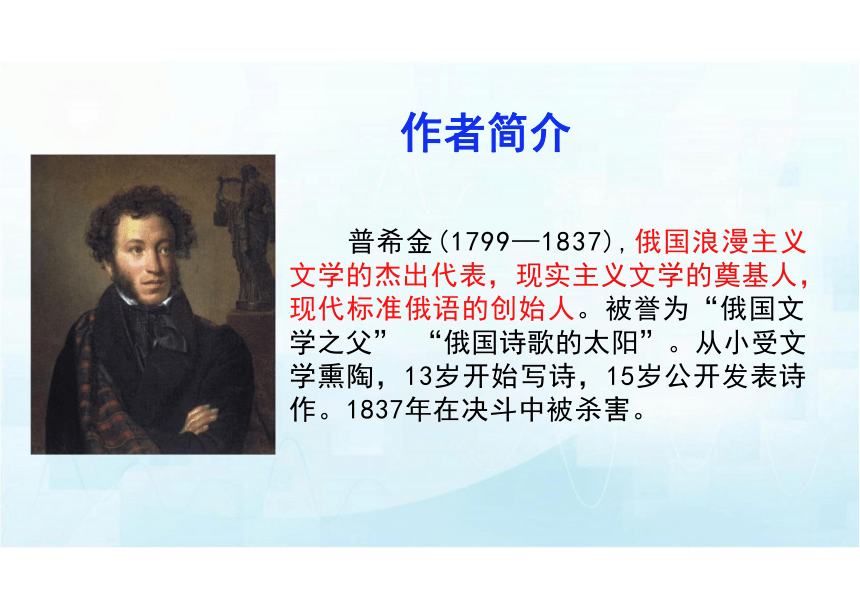 作者简介

普希金(1799—1837),俄国浪漫主义文学的杰出代表，现实主义文学的奠基人，现代标准俄语的创始人。被誉为“俄国文学之父” “俄国诗歌的太阳”。从小受文学熏陶，13岁开始写诗，15岁公开发表诗作。1837年在决斗中被杀害。